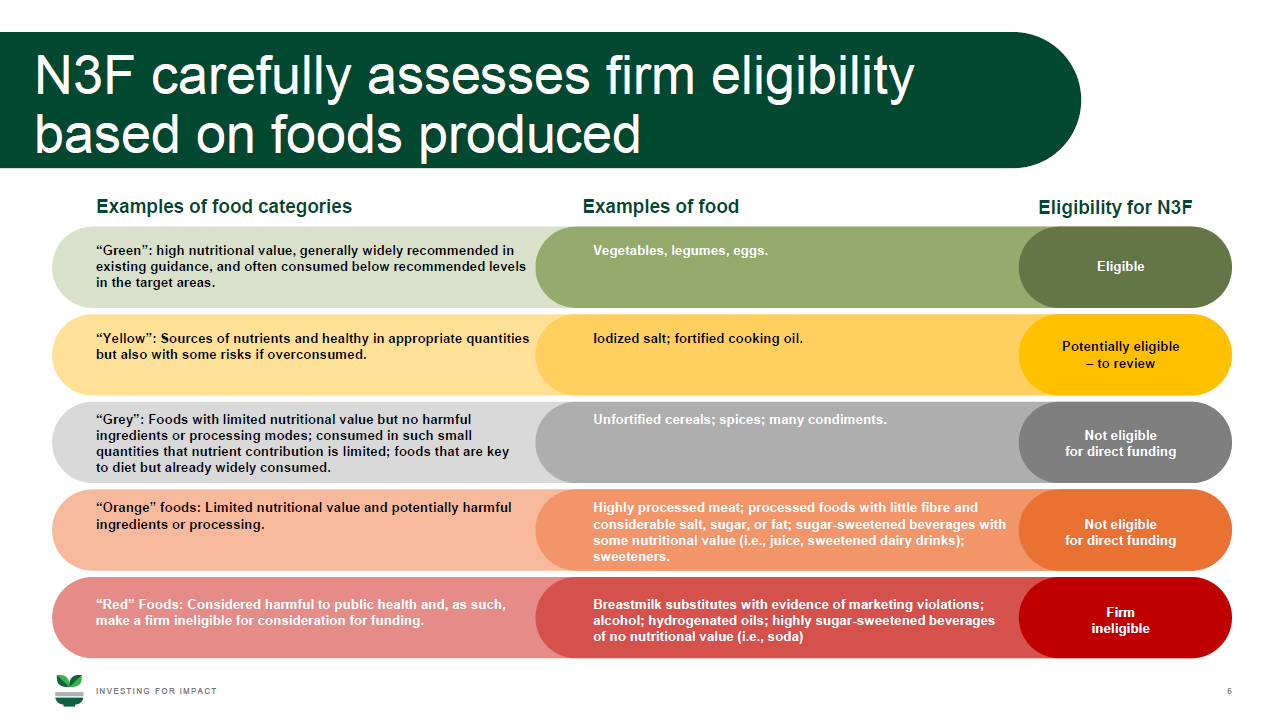 N3F carefully assesses firm eligibility based on foods produced

| Examples of food categories | Examples of food | Eligibility for N3F |
|---|---|---|
| “Green”: high nutritional value, generally widely recommended in existing guidance, and often consumed below recommended levels in the target areas. | Vegetables, legumes, eggs. | Eligible |
| “Yellow”: Sources of nutrients and healthy in appropriate quantities but also with some risks if overconsumed. | Iodized salt; fortified cooking oil. | Potentially eligible – to review |
| “Grey”: Foods with limited nutritional value but no harmful ingredients or processing modes; consumed in such small quantities that nutrient contribution is limited; foods that are key to diet but already widely consumed. | Unfortified cereals; spices; many condiments. | Not eligible for direct funding |
| “Orange” foods: Limited nutritional value and potentially harmful ingredients or processing. | Highly processed meat; processed foods with little fibre and considerable salt, sugar, or fat; sugar-sweetened beverages with some nutritional value (i.e., juice, sweetened dairy drinks); sweeteners. | Not eligible for direct funding |
| “Red” Foods: Considered harmful to public health and, as such, make a firm ineligible for consideration for funding. | Breastmilk substitutes with evidence of marketing violations; alcohol; hydrogenated oils; highly sugar-sweetened beverages of no nutritional value (i.e., soda) | Firm ineligible |

INVESTING FOR IMPACT

6